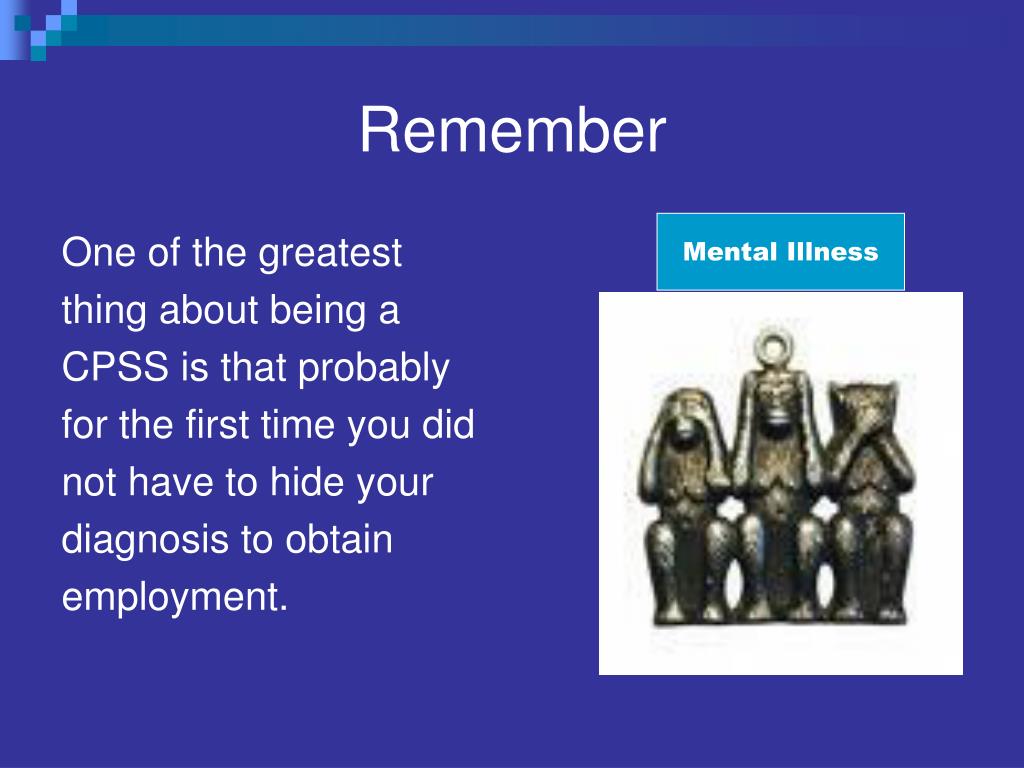 Remember

One of the greatest thing about being a CPSS is that probably for the first time you did not have to hide your diagnosis to obtain employment.

Mental Illness